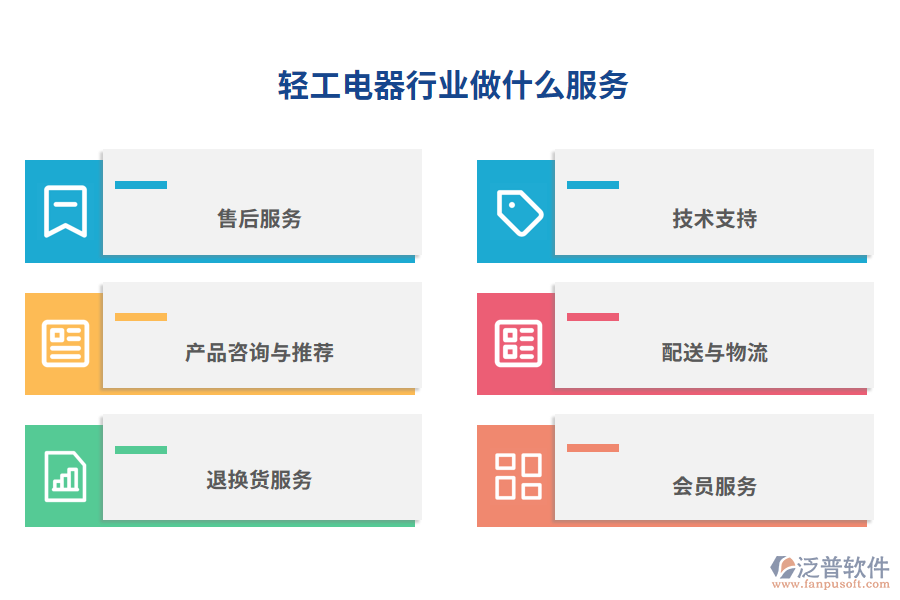 轻工电器行业做什么服务

售后服务

技术支持

产品咨询与推荐

配送与物流

退换货服务

会员服务

泛普软件
www.fanpusoft.com